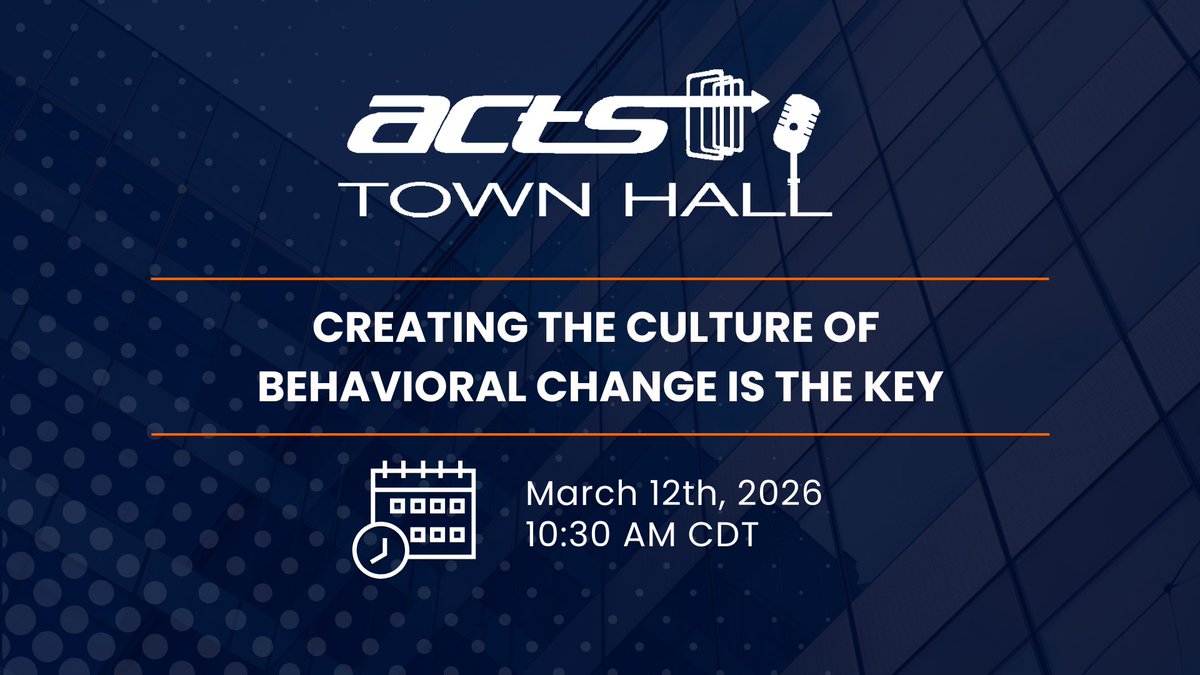 acts
TOWN HALL

CREATING THE CULTURE OF BEHAVIORAL CHANGE IS THE KEY

March 12th, 2026
10:30 AM CDT